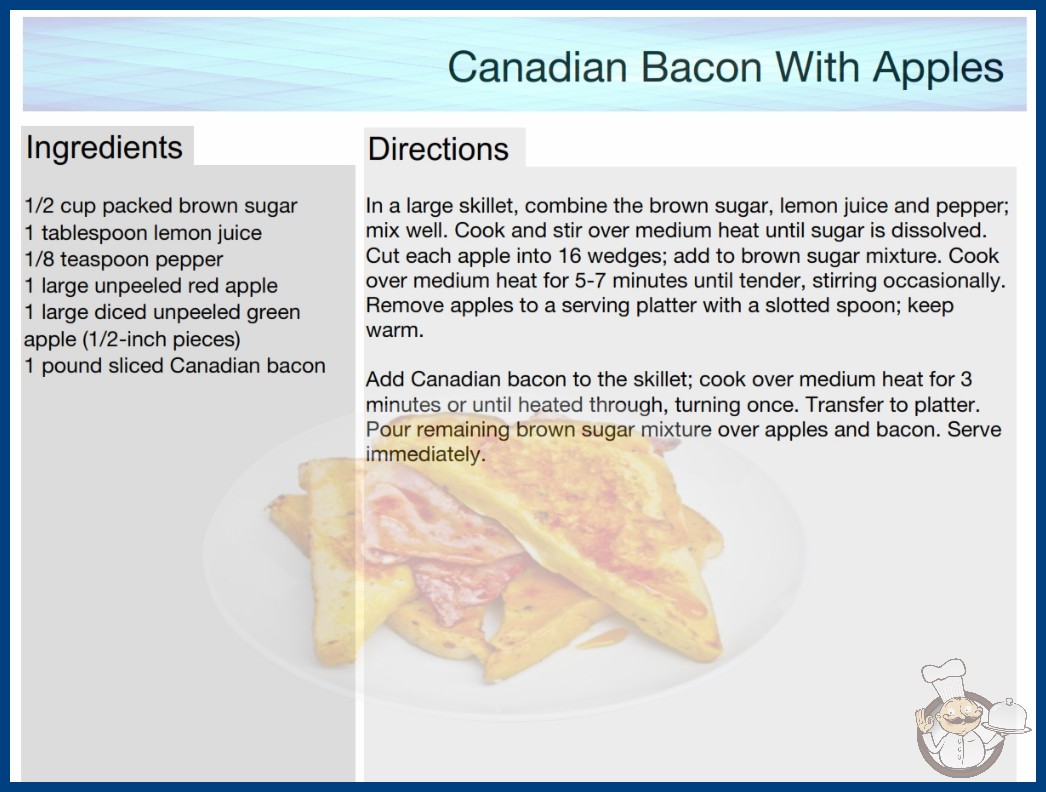 Canadian Bacon With Apples

Ingredients

1/2 cup packed brown sugar
1 tablespoon lemon juice
1/8 teaspoon pepper
1 large unpeeled red apple
1 large diced unpeeled green apple (1/2-inch pieces)
1 pound sliced Canadian bacon

Directions

In a large skillet, combine the brown sugar, lemon juice and pepper; mix well. Cook and stir over medium heat until sugar is dissolved. Cut each apple into 16 wedges; add to brown sugar mixture. Cook over medium heat for 5-7 minutes until tender, stirring occasionally. Remove apples to a serving platter with a slotted spoon; keep warm.

Add Canadian bacon to the skillet; cook over medium heat for 3 minutes or until heated through, turning once. Transfer to platter. Pour remaining brown sugar mixture over apples and bacon. Serve immediately.